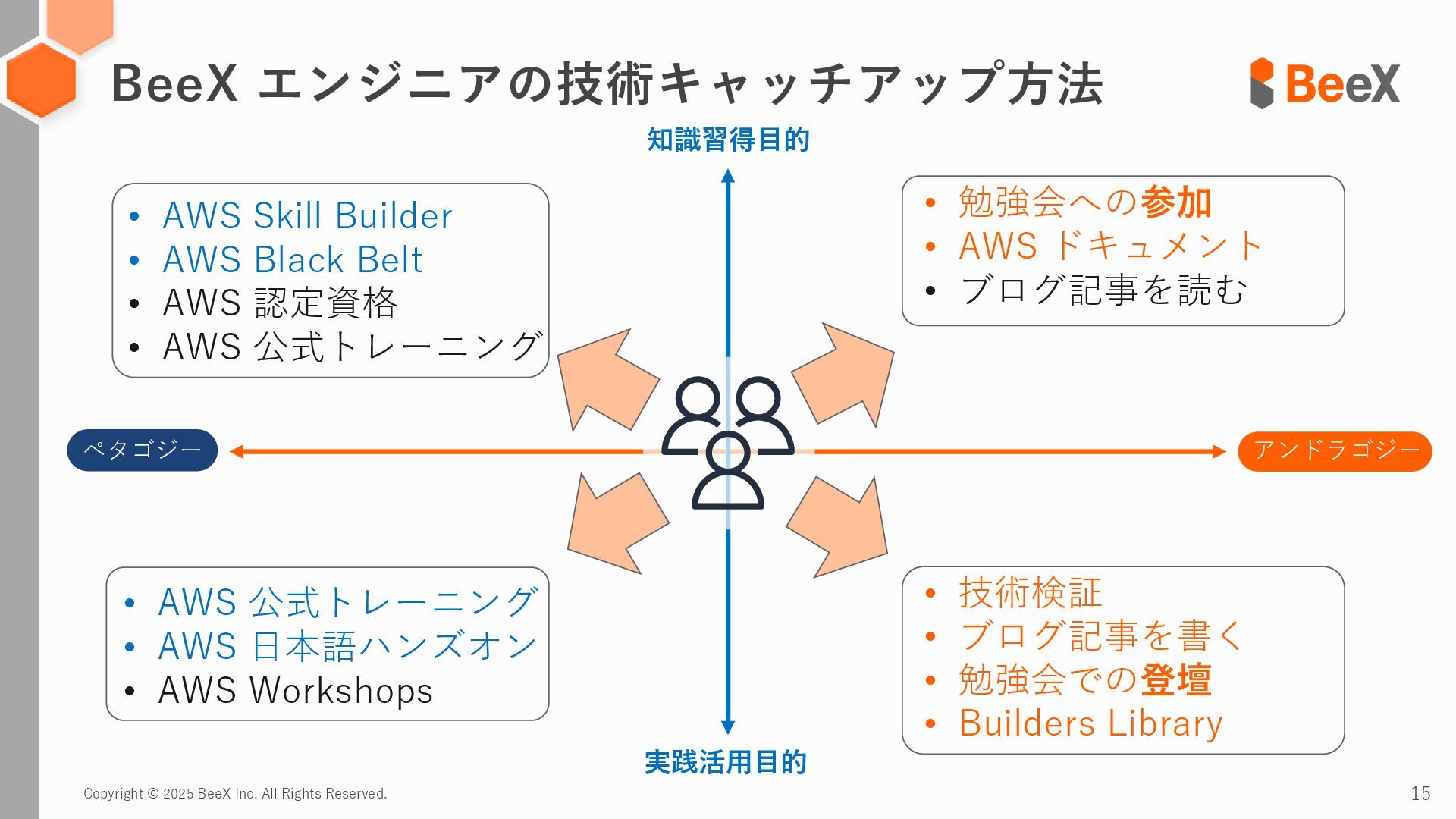 BeeX エンジニアの技術キャッチアップ方法

BeeX

知識習得目的

• AWS Skill Builder
• AWS Black Belt
• AWS 認定資格
• AWS 公式トレーニング

• 勉強会への参加
• AWS ドキュメント
• ブログ記事を読む

ペタゴジー

アンドラゴジー

• AWS 公式トレーニング
• AWS 日本語ハンズオン
• AWS Workshops

• 技術検証
• ブログ記事を書く
• 勉強会での登壇
• Builders Library

実践活用目的

Copyright © 2025 BeeX Inc. All Rights Reserved.

15